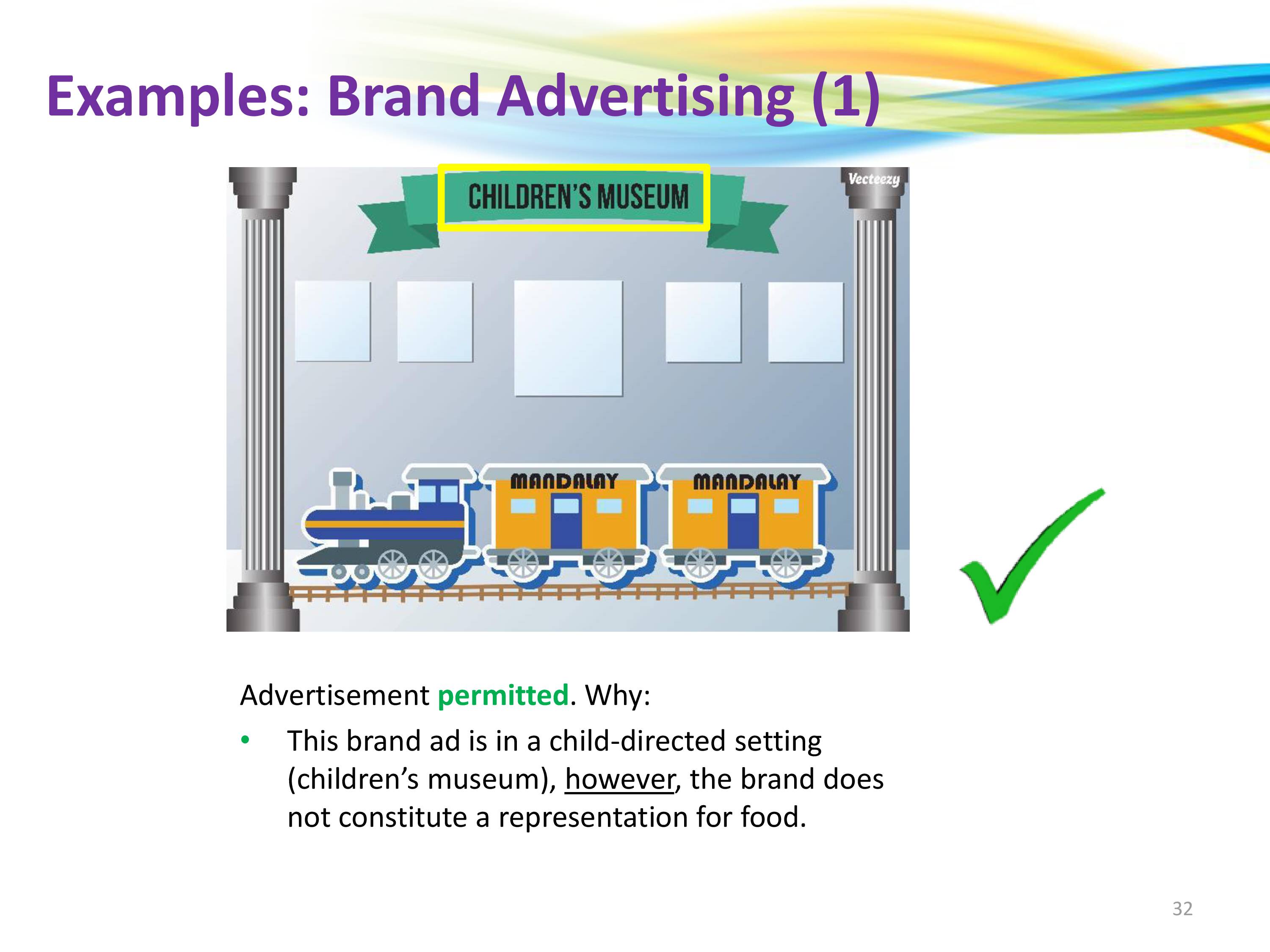 Examples: Brand Advertising (1)

CHILDREN'S MUSEUM

Vecteezy

MANDALAY

MANDALAY

Advertisement permitted. Why:

• This brand ad is in a child-directed setting (children's museum), however, the brand does not constitute a representation for food.

32